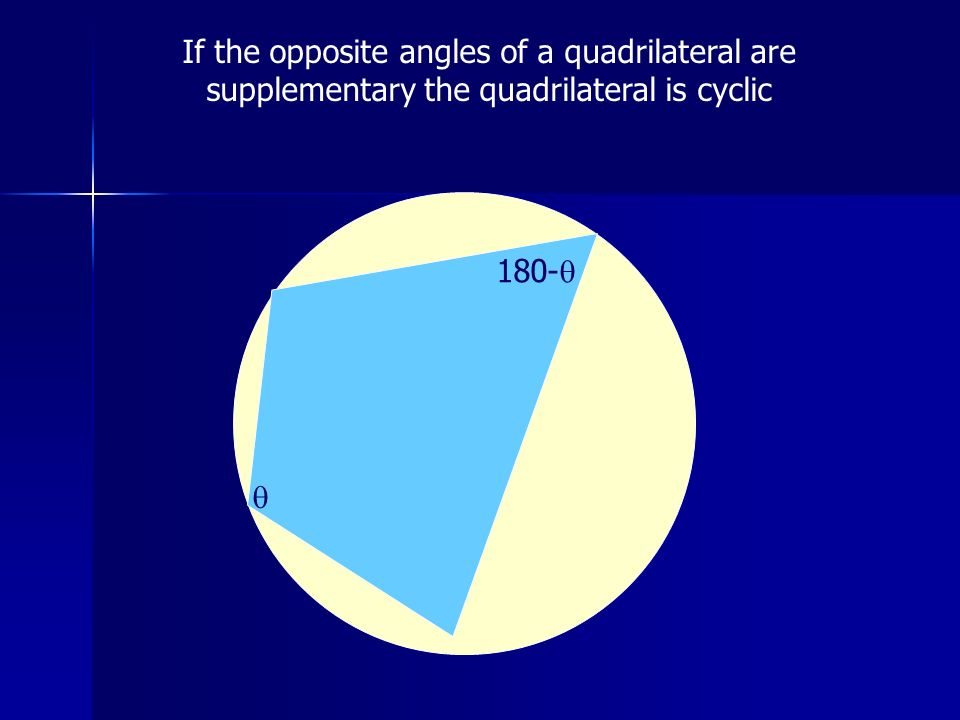 If the opposite angles of a quadrilateral are supplementary the quadrilateral is cyclic

$180-\theta$

$\theta$